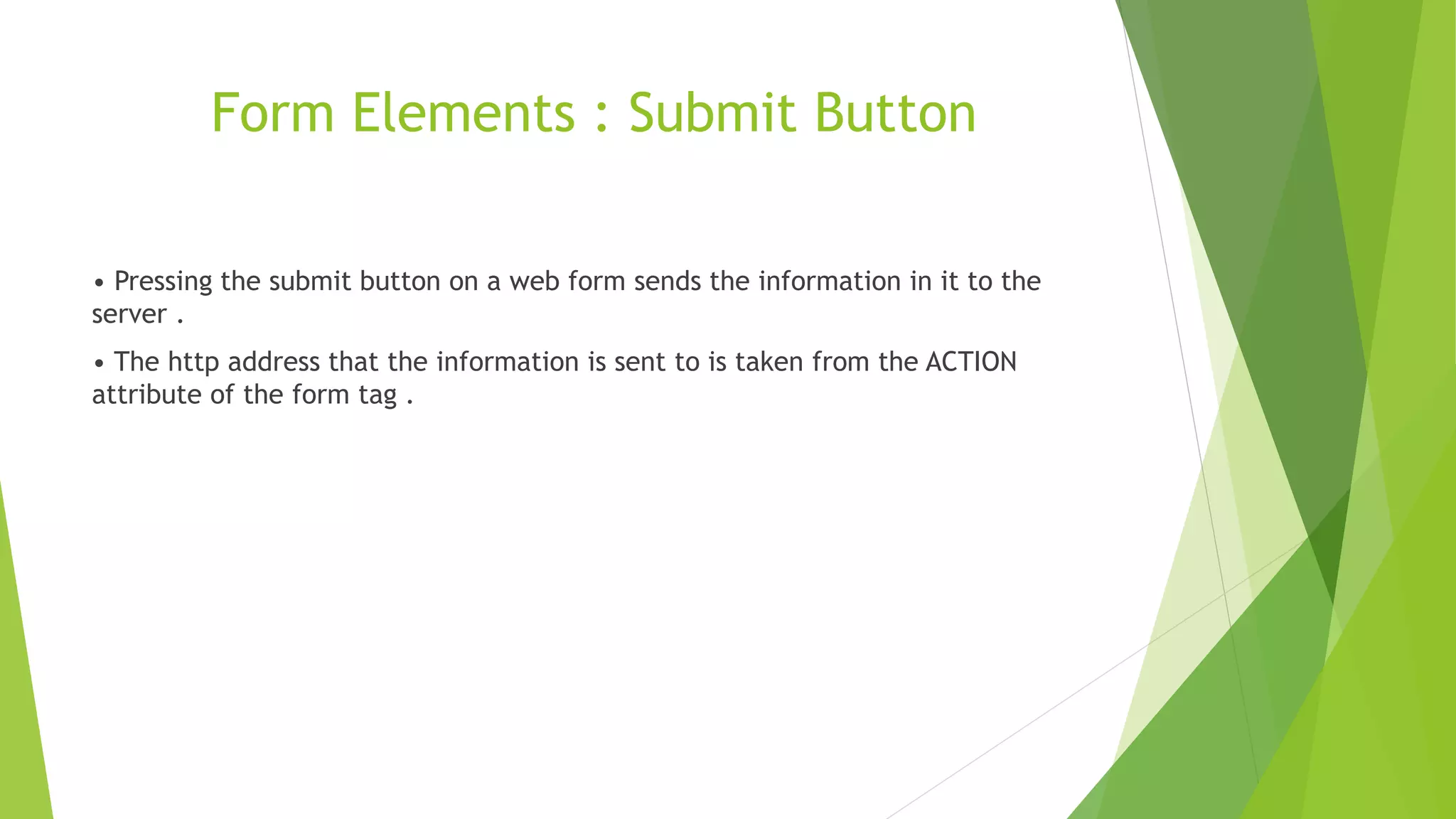 Form Elements : Submit Button

• Pressing the submit button on a web form sends the information in it to the server .

• The http address that the information is sent to is taken from the ACTION attribute of the form tag .